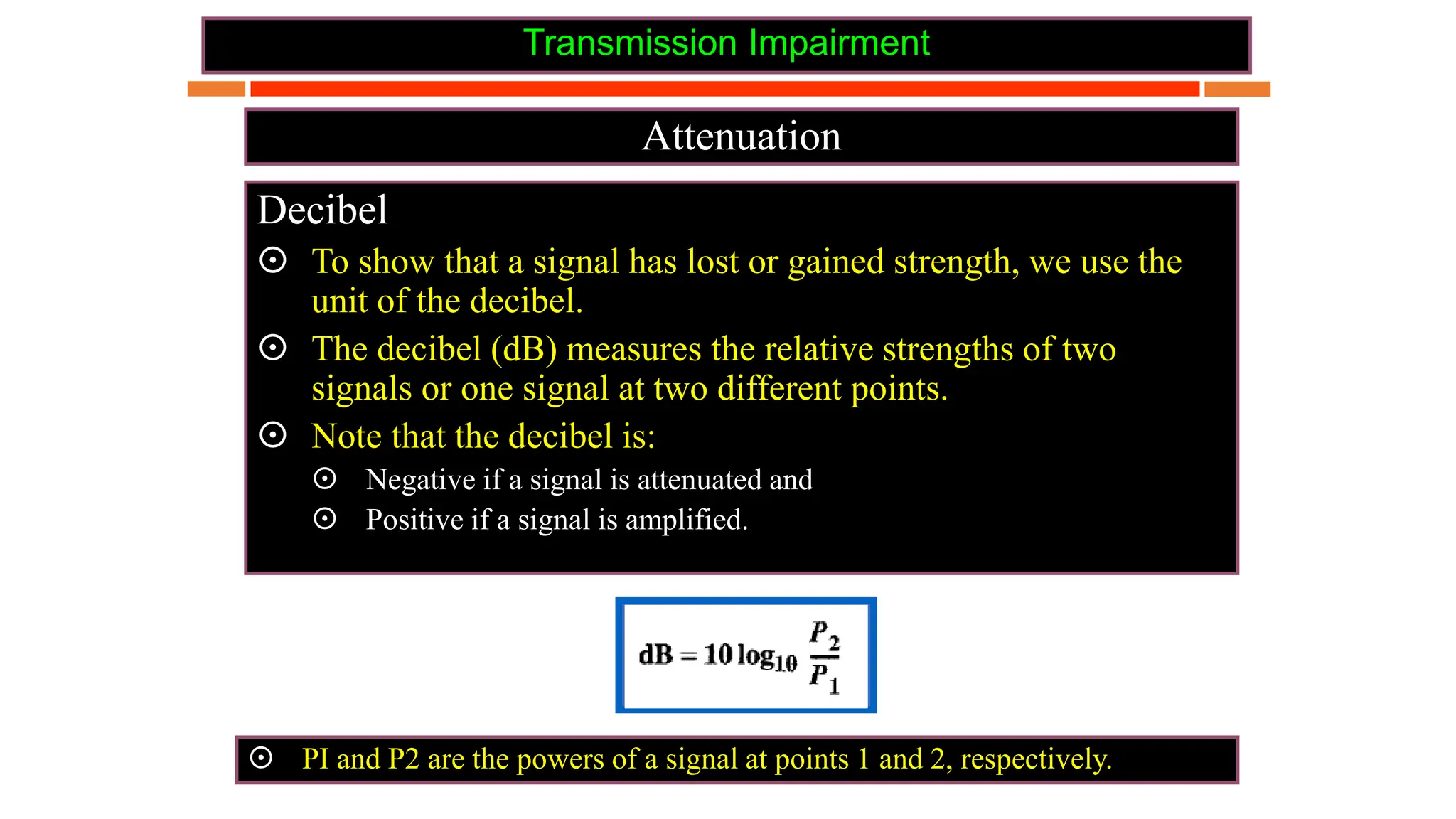 Transmission Impairment

Attenuation

Decibel

⊙ To show that a signal has lost or gained strength, we use the unit of the decibel.

⊙ The decibel (dB) measures the relative strengths of two signals or one signal at two different points.

⊙ Note that the decibel is:

⊙ Negative if a signal is attenuated and

⊙ Positive if a signal is amplified.

$dB = 10 \log_{10} \frac{P_2}{P_1}$

⊙ PI and P2 are the powers of a signal at points 1 and 2, respectively.